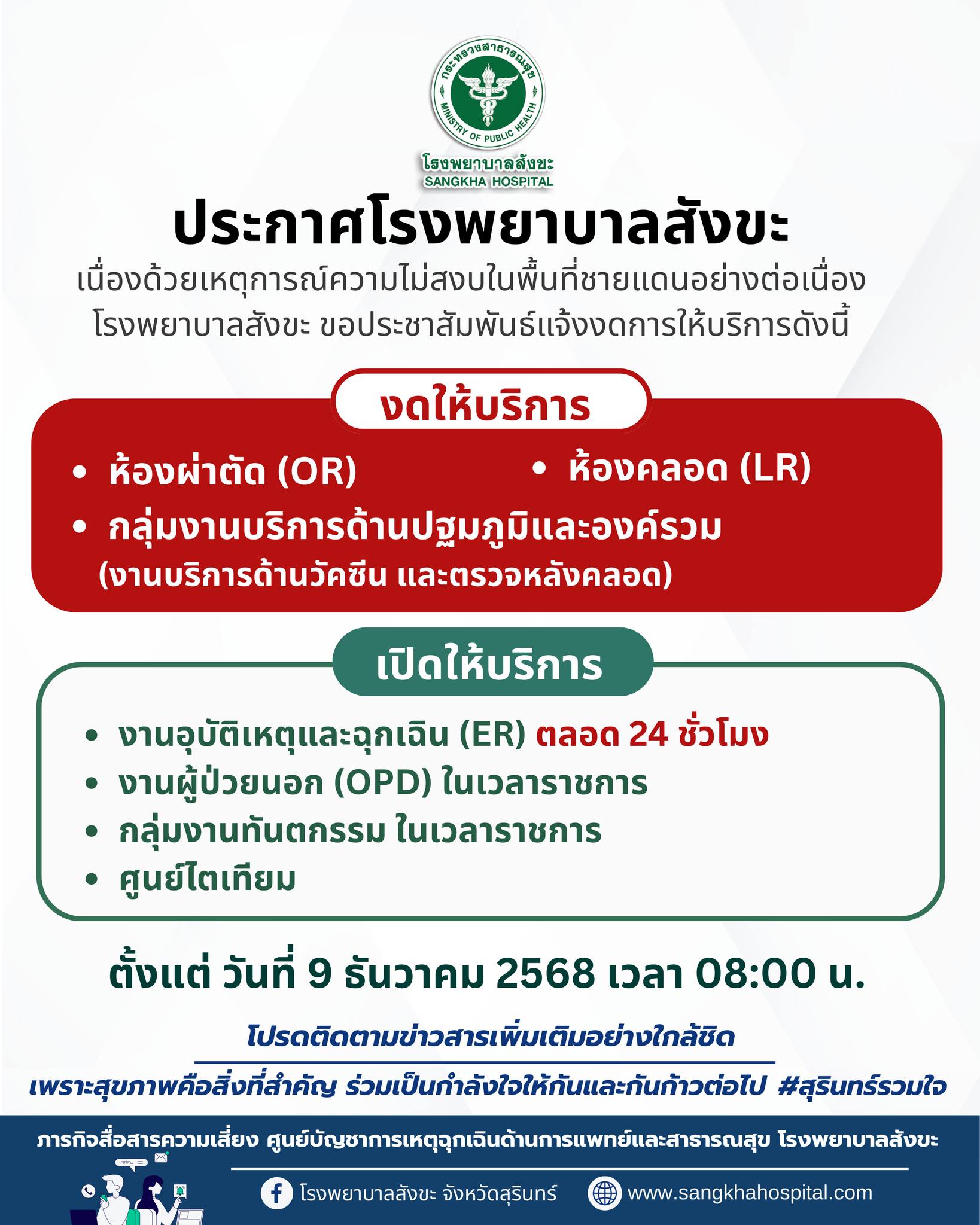 กระทรวงสาธารณสุข
MINISTRY OF PUBLIC HEALTH
โรงพยาบาลสังขะ
SANGKHA HOSPITAL

ประกาศโรงพยาบาลสังขะ

เนื่องด้วยเหตุการณ์ความไม่สงบในพื้นที่ชายแดนอย่างต่อเนื่อง
โรงพยาบาลสังขะ ขอประชาสัมพันธ์แจ้งงดการให้บริการดังนี้

งดให้บริการ

• ห้องผ่าตัด (OR)
• ห้องคลอด (LR)
• กลุ่มงานบริการด้านปฐมภูมิและองค์รวม (งานบริการด้านวัคซีน และตรวจหลังคลอด)

เปิดให้บริการ

• งานอุบัติเหตุและฉุกเฉิน (ER) ตลอด 24 ชั่วโมง
• งานผู้ป่วยนอก (OPD) ในเวลาราชการ
• กลุ่มงานทันตกรรม ในเวลาราชการ
• ศูนย์ไตเทียม

ตั้งแต่ วันที่ 9 ธันวาคม 2568 เวลา 08:00 น.

โปรดติดตามข่าวสารเพิ่มเติมอย่างใกล้ชิด

เพราะสุขภาพคือสิ่งที่สำคัญ ร่วมเป็นกำลังใจให้กันและกันก้าวต่อไป #สุรินทร์รวมใจ

ภารกิจสื่อสารความเสี่ยง ศูนย์บัญชาการเหตุฉุกเฉินด้านการแพทย์และสาธารณสุข โรงพยาบาลสังขะ

โรงพยาบาลสังขะ จังหวัดสุรินทร์
www.sangkhahospital.com